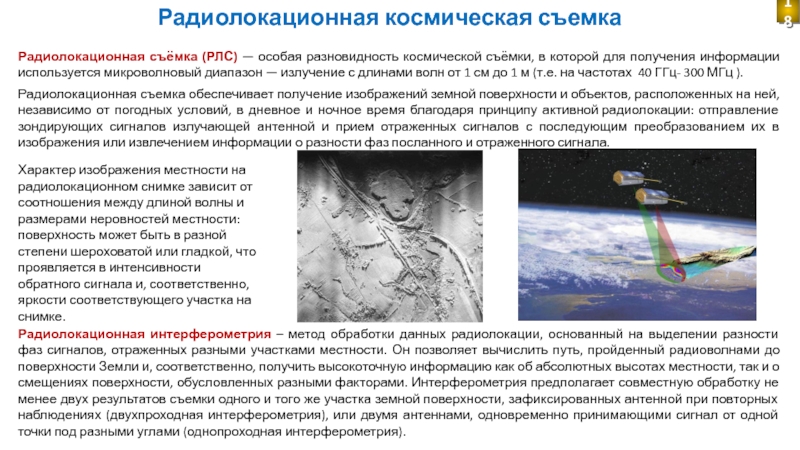 Радиолокационная космическая съемка

18

Радиолокационная съёмка (РЛС) — особая разновидность космической съёмки, в которой для получения информации используется микроволновый диапазон — излучение с длинами волн от 1 см до 1 м (т.е. на частотах 40 ГГц- 300 МГц ).

Радиолокационная съемка обеспечивает получение изображений земной поверхности и объектов, расположенных на ней, независимо от погодных условий, в дневное и ночное время благодаря принципу активной радиолокации: отправление зондирующих сигналов излучающей антенной и прием отраженных сигналов с последующим преобразованием их в изображения или извлечением информации о разности фаз посланного и отраженного сигнала.

Характер изображения местности на радиолокационном снимке зависит от соотношения между длиной волны и размерами неровностей местности: поверхность может быть в разной степени шероховатой или гладкой, что проявляется в интенсивности обратного сигнала и, соответственно, яркости соответствующего участка на снимке.

Радиолокационная интерферометрия – метод обработки данных радиолокации, основанный на выделении разности фаз сигналов, отраженных разными участками местности. Он позволяет вычислить путь, пройденный радиоволнами до поверхности Земли и, соответственно, получить высокоточную информацию как об абсолютных высотах местности, так и о смещениях поверхности, обусловленных разными факторами. Интерферометрия предполагает совместную обработку не менее двух результатов съемки одного и того же участка земной поверхности, зафиксированных антенной при повторных наблюдениях (двухпроходная интерферометрия), или двумя антеннами, одновременно принимающими сигнал от одной точки под разными углами (однопроходная интерферометрия).